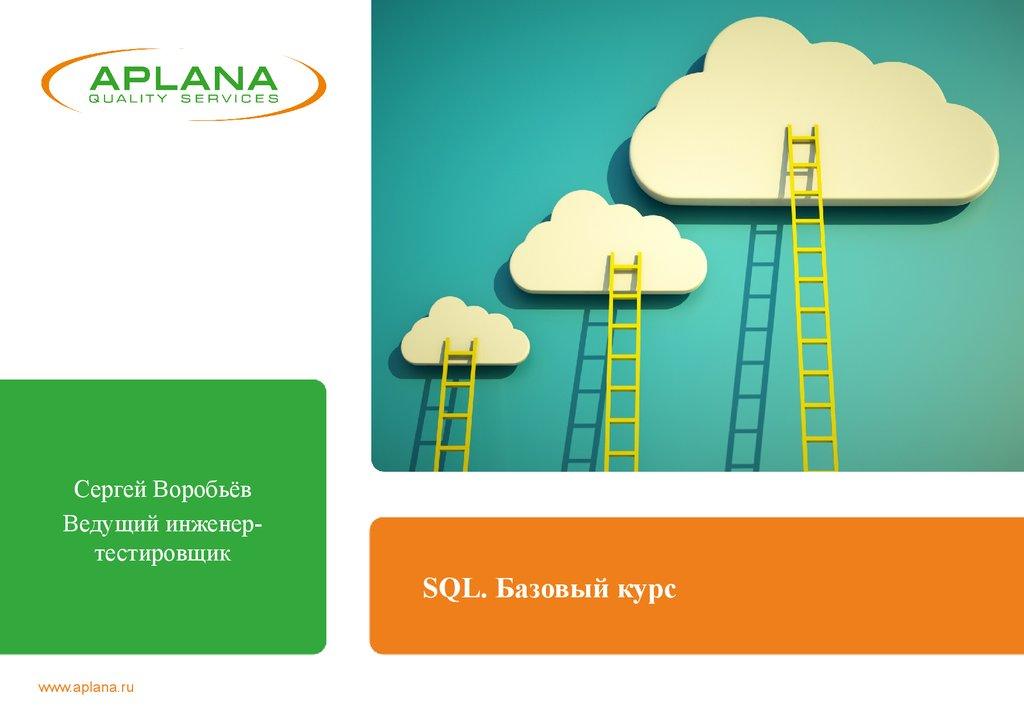 APLANA
QUALITY SERVICES

Сергей Воробьёв
Ведущий инженер-тестировщик

SQL. Базовый курс

www.aplana.ru